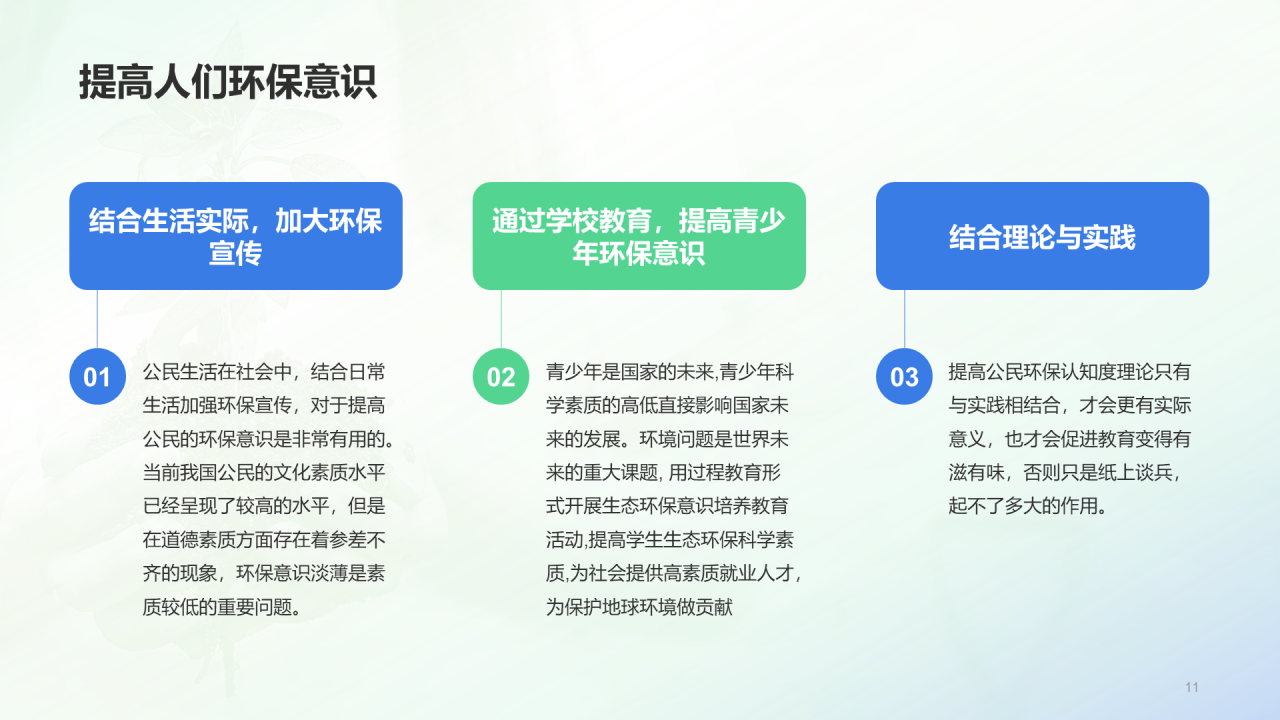 提高人们环保意识

结合生活实际，加大环保宣传

01

公民生活在社会中，结合日常生活加强环保宣传，对于提高公民的环保意识是非常有用的。当前我国公民的文化素质水平已经呈现了较高的水平，但是在道德素质方面存在着参差不齐的现象，环保意识淡薄是素质较低的重要问题。

通过学校教育，提高青少年环保意识

02

青少年是国家的未来,青少年科学素质的高低直接影响国家未来的发展。环境问题是世界未来的重大课题, 用过程教育形式开展生态环保意识培养教育活动,提高学生生态环保科学素质,为社会提供高素质就业人才，为保护地球环境做贡献

结合理论与实践

03

提高公民环保认知度理论只有与实践相结合，才会更有实际意义，也才会促进教育变得有滋有味，否则只是纸上谈兵，起不了多大的作用。

11